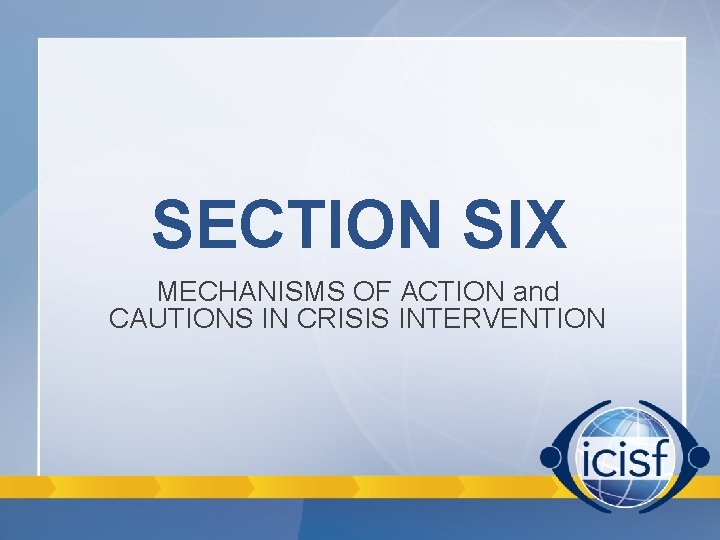 SECTION SIX

MECHANISMS OF ACTION and CAUTIONS IN CRISIS INTERVENTION

icisf